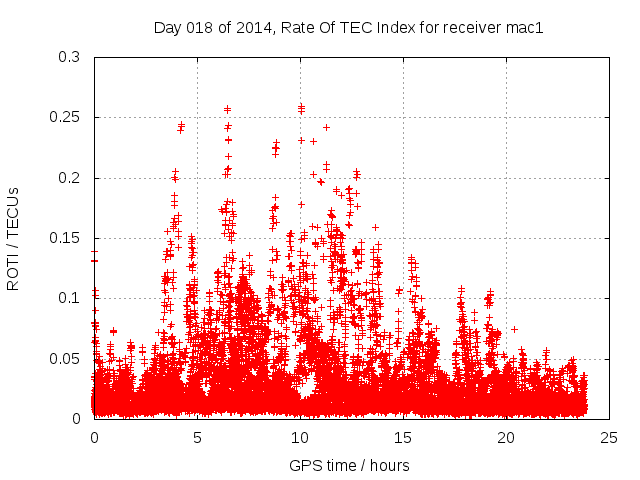 Day 018 of 2014, Rate Of TEC Index for receiver mac1

ROTI / TECUs

0.3
0.25
0.2
0.15
0.1
0.05
0

0
5
10
15
20
25

GPS time / hours